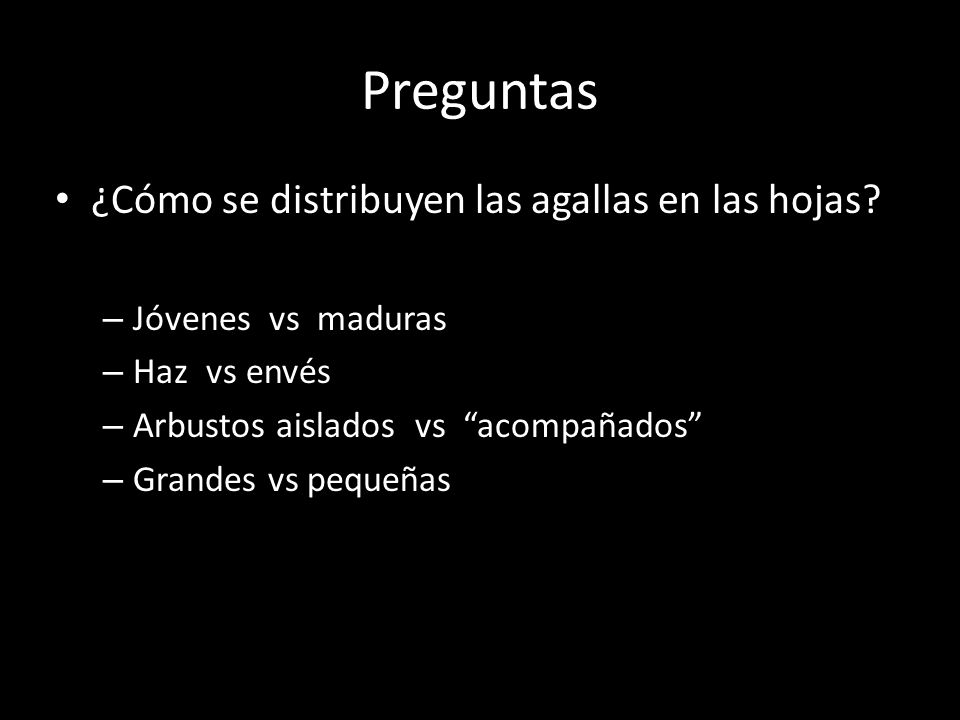 Preguntas

• ¿Cómo se distribuyen las agallas en las hojas?

– Jóvenes vs maduras
– Haz vs envés
– Arbustos aislados vs “acompañados”
– Grandes vs pequeñas